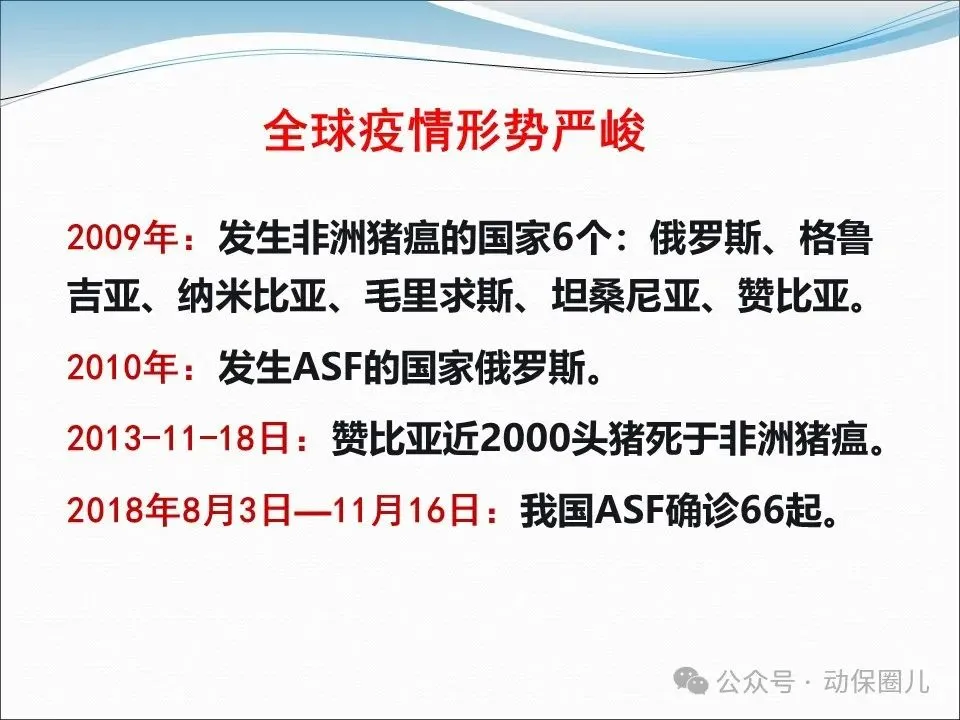 全球疫情形势严峻

2009年：发生非洲猪瘟的国家6个：俄罗斯、格鲁吉亚、纳米比亚、毛里求斯、坦桑尼亚、赞比亚。

2010年：发生ASF的国家俄罗斯。

2013-11-18日：赞比亚近2000头猪死于非洲猪瘟。

2018年8月3日—11月16日：我国ASF确诊66起。

公众号 · 动保圈儿